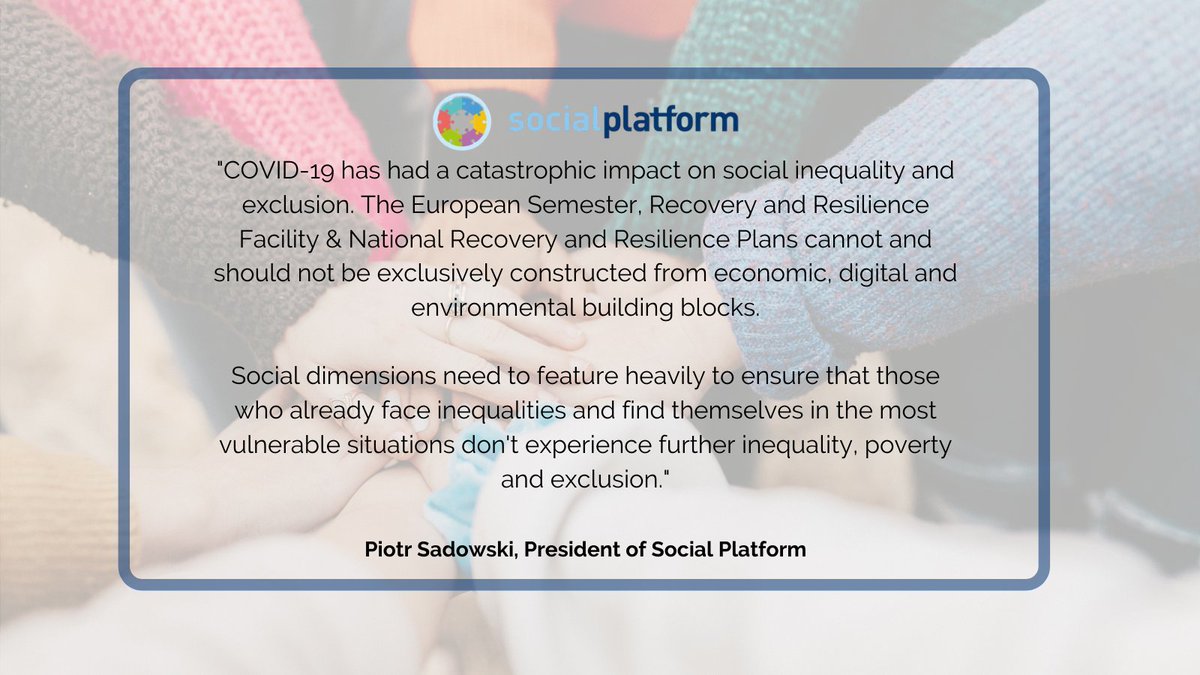 socialplatform

"COVID-19 has had a catastrophic impact on social inequality and exclusion. The European Semester, Recovery and Resilience Facility & National Recovery and Resilience Plans cannot and should not be exclusively constructed from economic, digital and environmental building blocks.

Social dimensions need to feature heavily to ensure that those who already face inequalities and find themselves in the most vulnerable situations don't experience further inequality, poverty and exclusion."

Piotr Sadowski, President of Social Platform